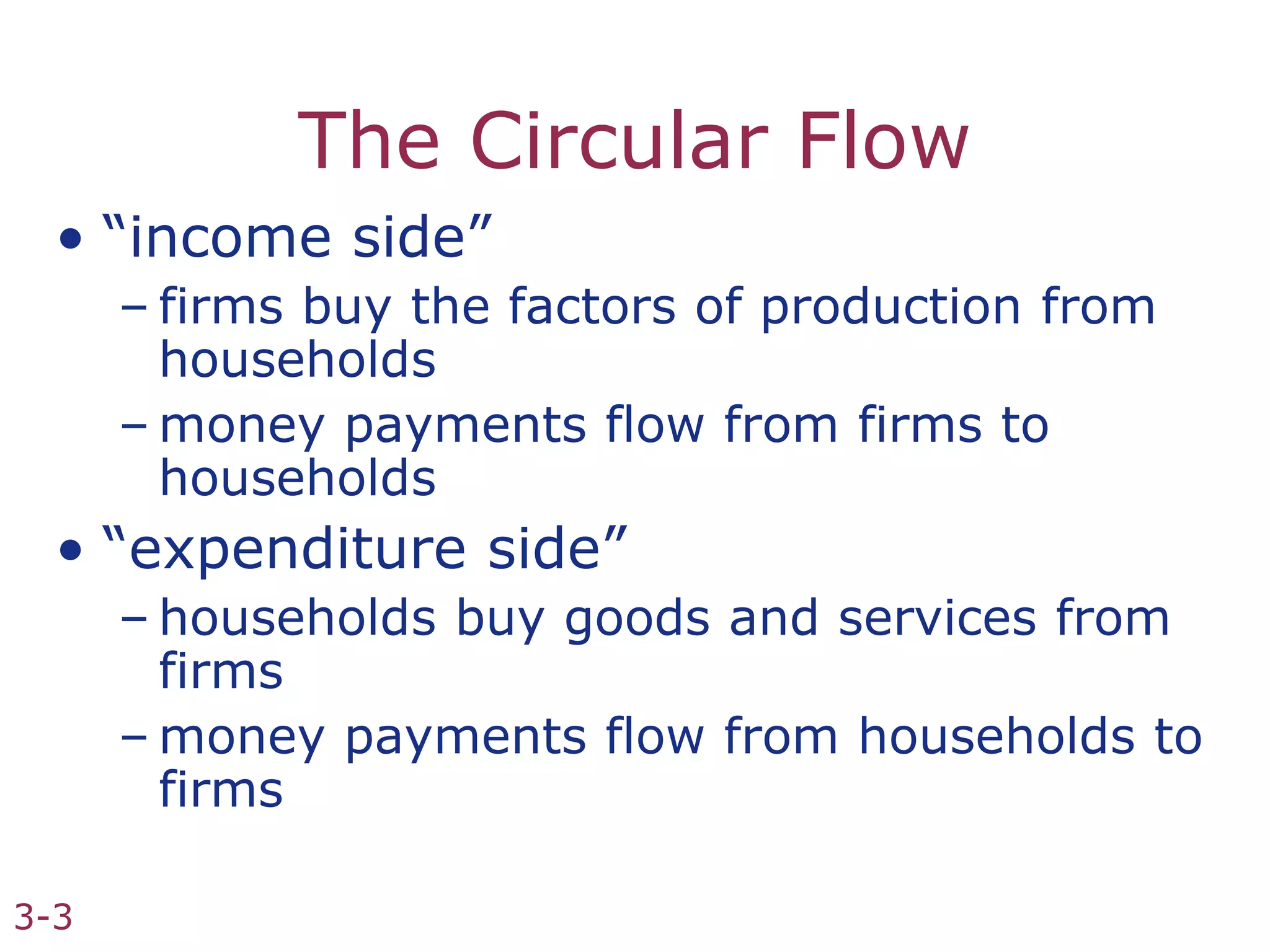 The Circular Flow

• “income side”
  – firms buy the factors of production from households
  – money payments flow from firms to households
• “expenditure side”
  – households buy goods and services from firms
  – money payments flow from households to firms

3-3